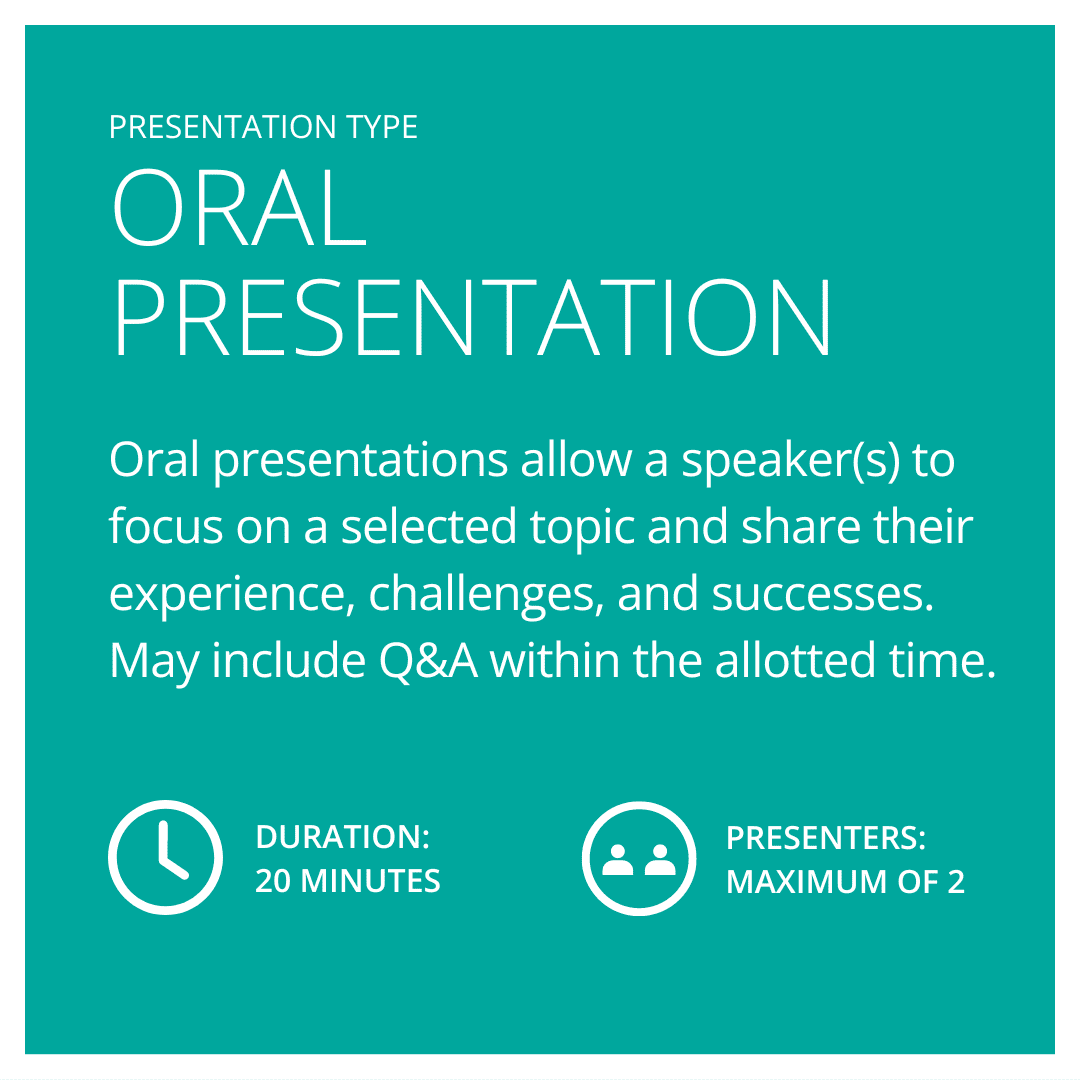 PRESENTATION TYPE

ORAL PRESENTATION

Oral presentations allow a speaker(s) to focus on a selected topic and share their experience, challenges, and successes. May include Q&A within the allotted time.

DURATION:
20 MINUTES

PRESENTERS:
MAXIMUM OF 2